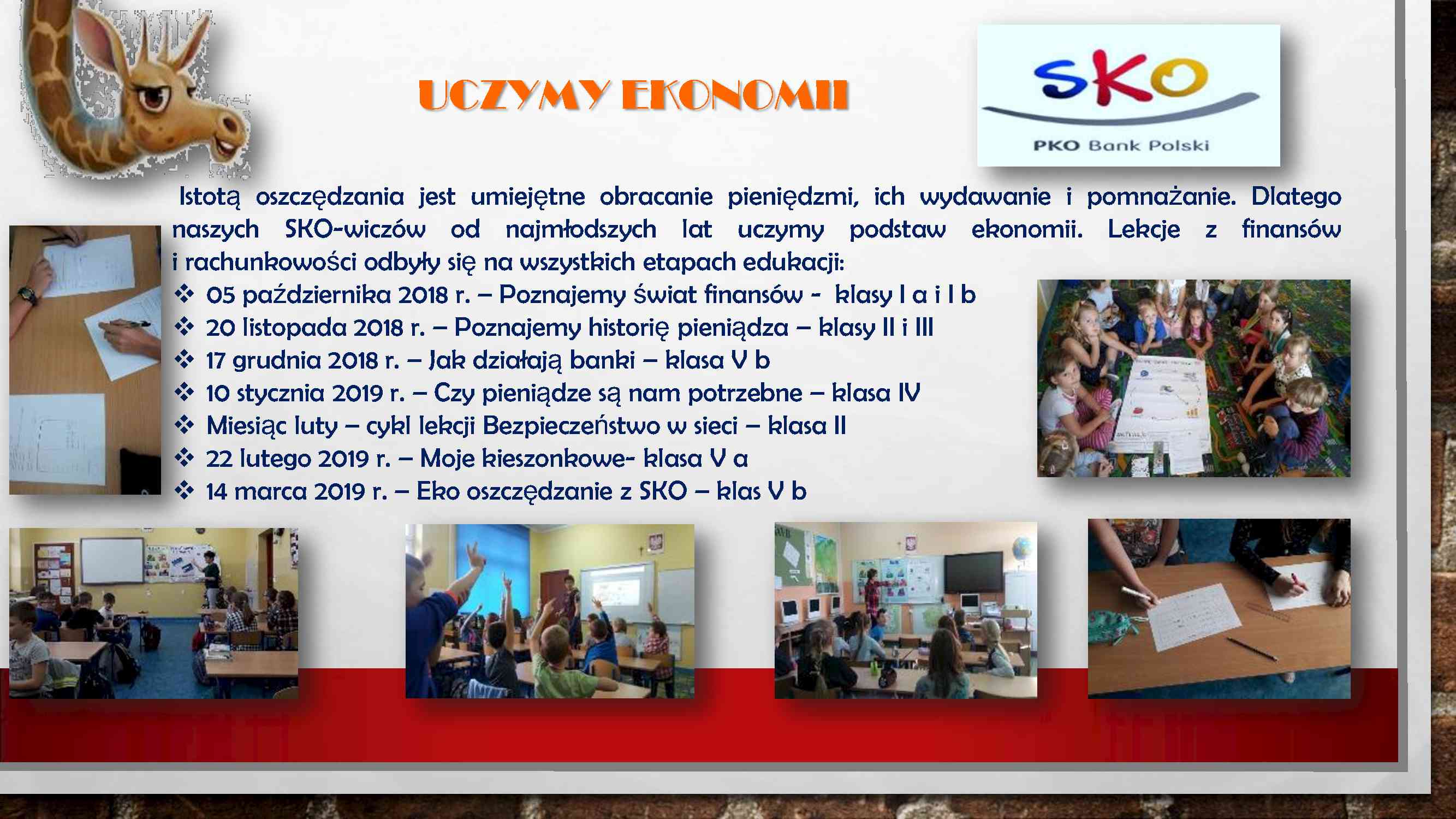 UCZYMY EKONOMII

SKO

PKO Bank Polski

Istotą oszczędzania jest umiejętne obracanie pieniędzmi, ich wydawanie i pomnażanie. Dlatego naszych SKO-wiczów od najmłodszych lat uczymy podstaw ekonomii. Lekcje z finansów i rachunkowości odbyły się na wszystkich etapach edukacji:

❖ 05 października 2018 r. – Poznajemy świat finansów - klasy I a i I b
❖ 20 listopada 2018 r. – Poznajemy historię pieniądza – klasy II i III
❖ 17 grudnia 2018 r. – Jak działają banki – klasa V b
❖ 10 stycznia 2019 r. – Czy pieniądze są nam potrzebne – klasa IV
❖ Miesiąc luty – cykl lekcji Bezpieczeństwo w sieci – klasa II
❖ 22 lutego 2019 r. – Moje kieszonkowe- klasa V a
❖ 14 marca 2019 r. – Eko oszczędzanie z SKO – klas V b